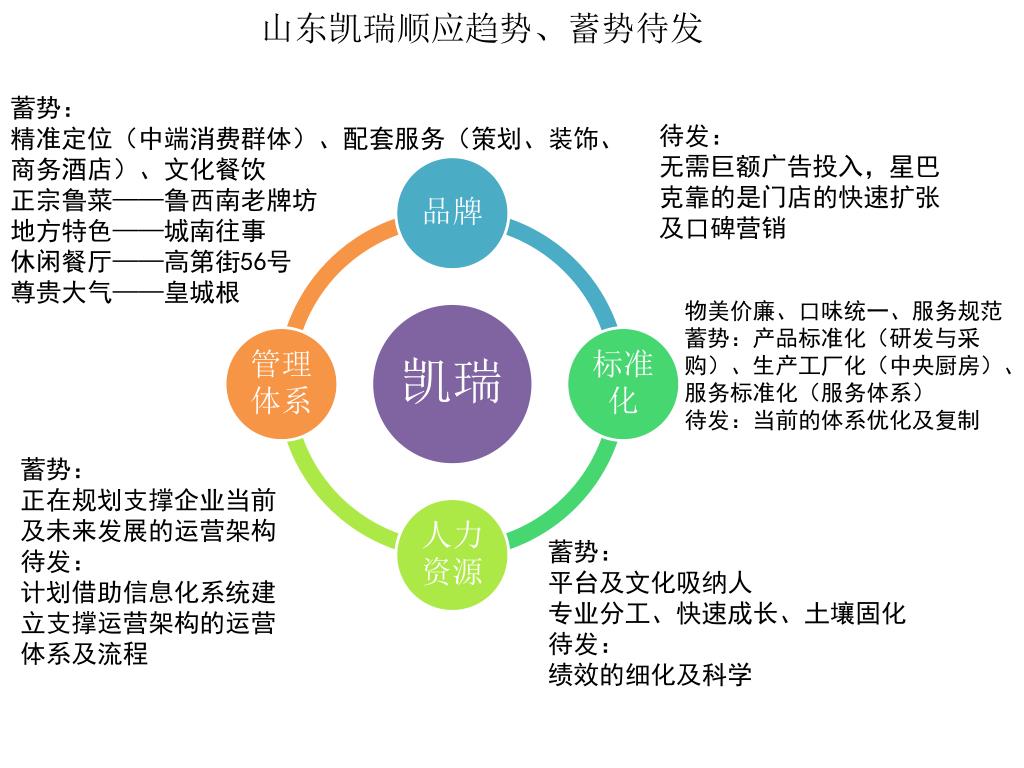 山东凯瑞顺应趋势、蓄势待发

蓄势：
精准定位（中端消费群体）、配套服务（策划、装饰、商务酒店）、文化餐饮
正宗鲁菜——鲁西南老牌坊
地方特色——城南往事
休闲餐厅——高第街56号
尊贵大气——皇城根

待发：
无需巨额广告投入，星巴克靠的是门店的快速扩张及口碑营销

品牌

管理体系

凯瑞

标准化

人力资源

物美价廉、口味统一、服务规范
蓄势：产品标准化（研发与采购）、生产工厂化（中央厨房）、服务标准化（服务体系）
待发：当前的体系优化及复制

蓄势：
正在规划支撑企业当前及未来发展的运营架构
待发：
计划借助信息化系统建立支撑运营架构的运营体系及流程

蓄势：
平台及文化吸纳人
专业分工、快速成长、土壤固化
待发：
绩效的细化及科学